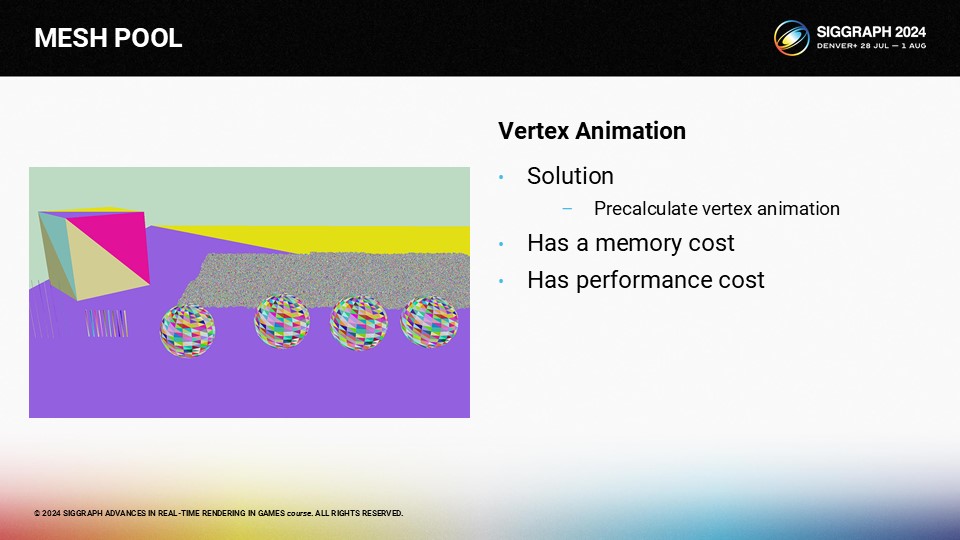 MESH POOL

SIGGRAPH 2024
DENVER+ 28 JUL — 1 AUG

Vertex Animation

• Solution
– Precalculate vertex animation
• Has a memory cost
• Has performance cost

© 2024 SIGGRAPH ADVANCES IN REAL-TIME RENDERING IN GAMES course. ALL RIGHTS RESERVED.